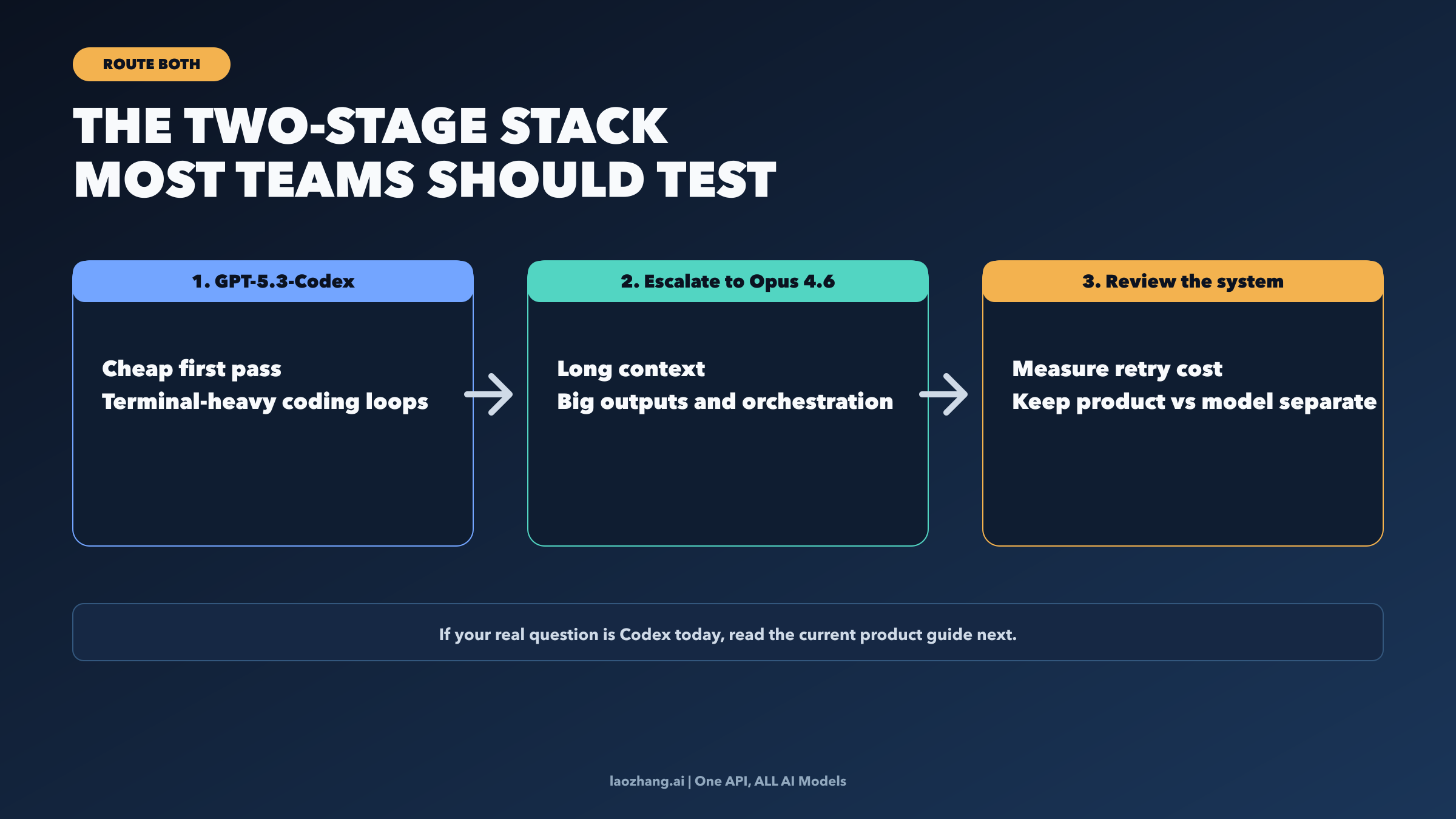 ROUTE BOTH

THE TWO-STAGE STACK
MOST TEAMS SHOULD TEST

1. GPT-5.3-Codex

Cheap first pass
Terminal-heavy coding loops

2. Escalate to Opus 4.6

Long context
Big outputs and orchestration

3. Review the system

Measure retry cost
Keep product vs model separate

If your real question is Codex today, read the current product guide next.

laozhang.ai | One API, ALL AI Models